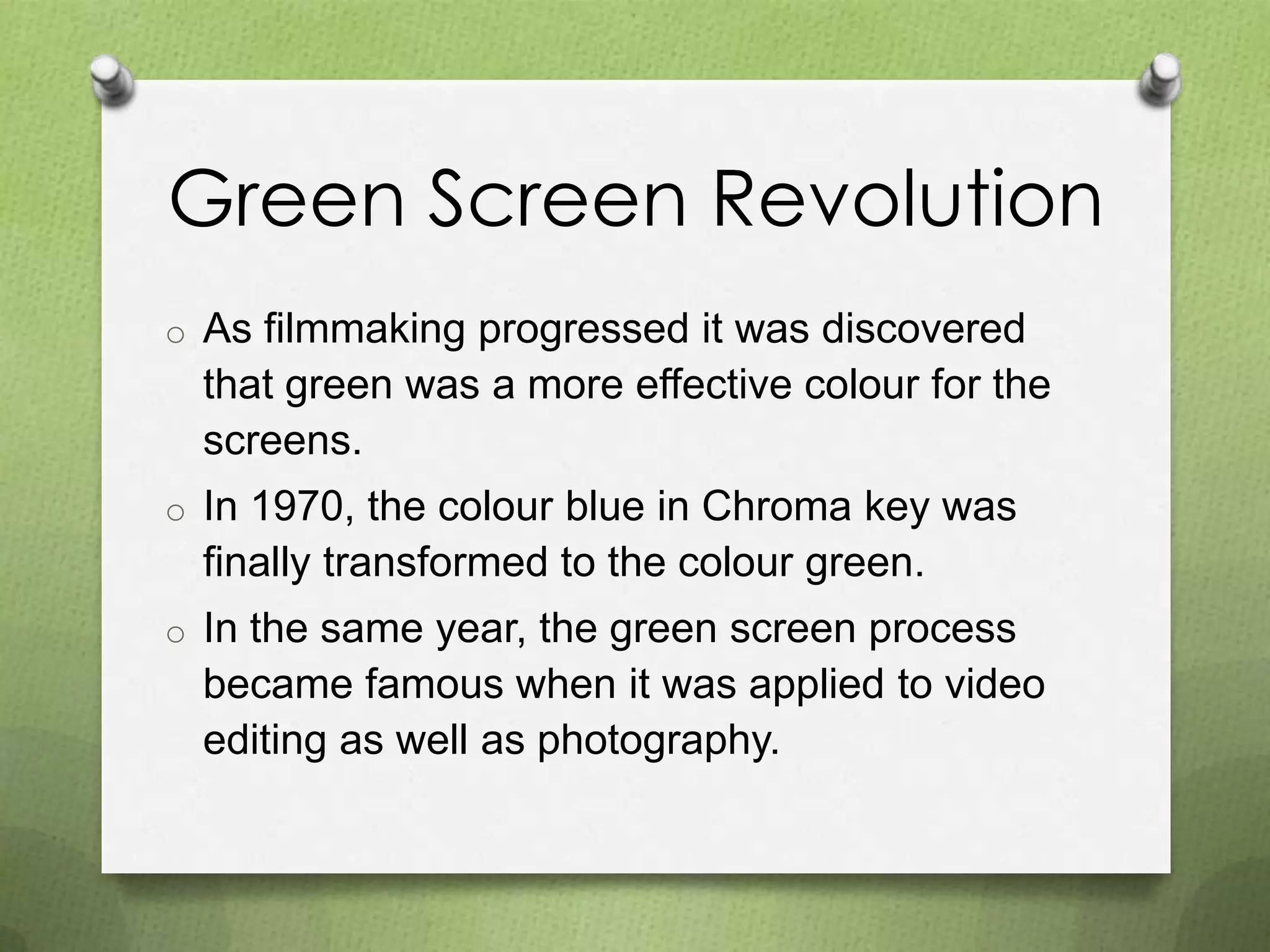 Green Screen Revolution

o As filmmaking progressed it was discovered that green was a more effective colour for the screens.

o In 1970, the colour blue in Chroma key was finally transformed to the colour green.

o In the same year, the green screen process became famous when it was applied to video editing as well as photography.